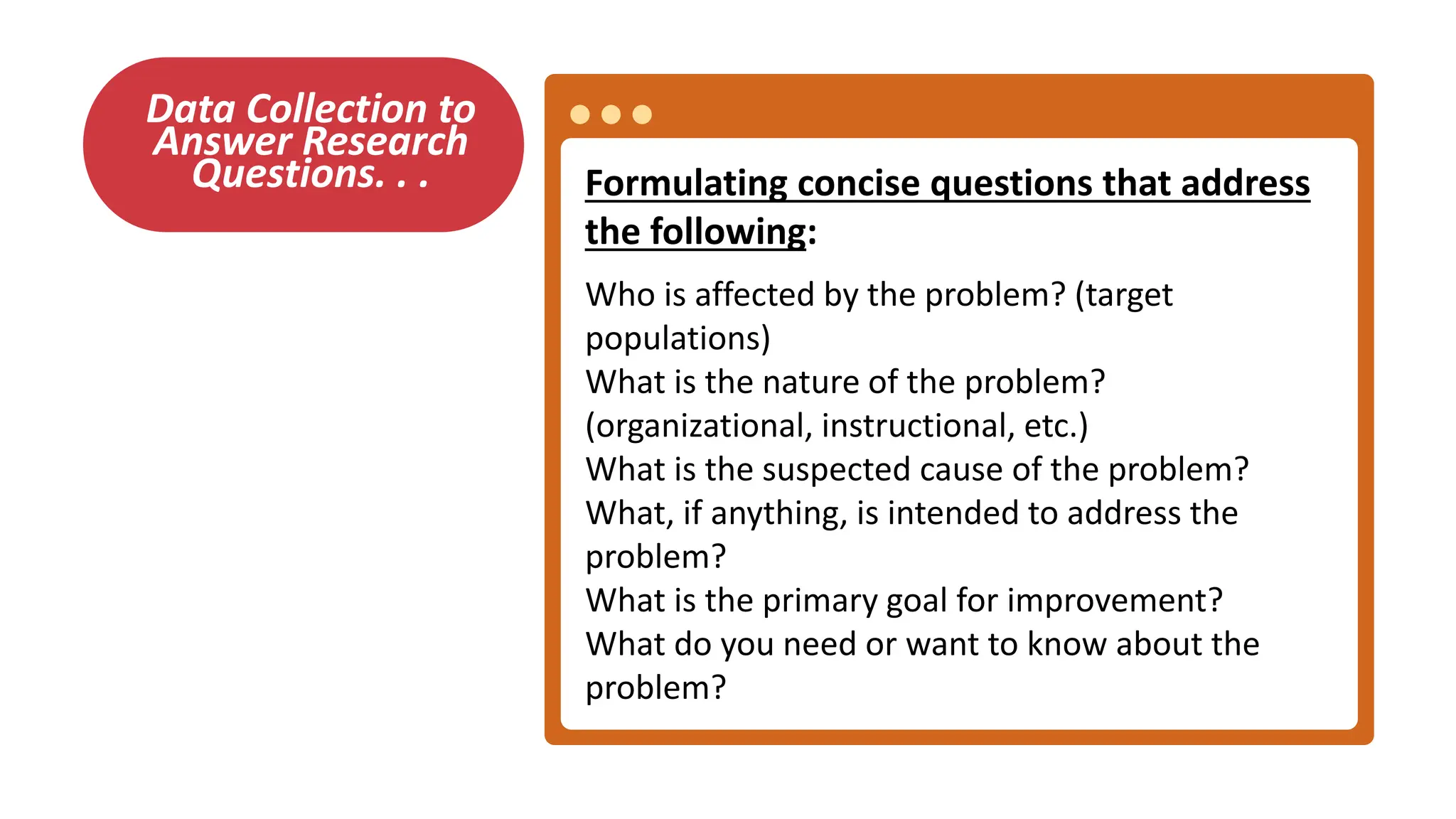 Data Collection to Answer Research Questions. . .

Formulating concise questions that address the following:

Who is affected by the problem? (target populations)
What is the nature of the problem? (organizational, instructional, etc.)
What is the suspected cause of the problem?
What, if anything, is intended to address the problem?
What is the primary goal for improvement?
What do you need or want to know about the problem?